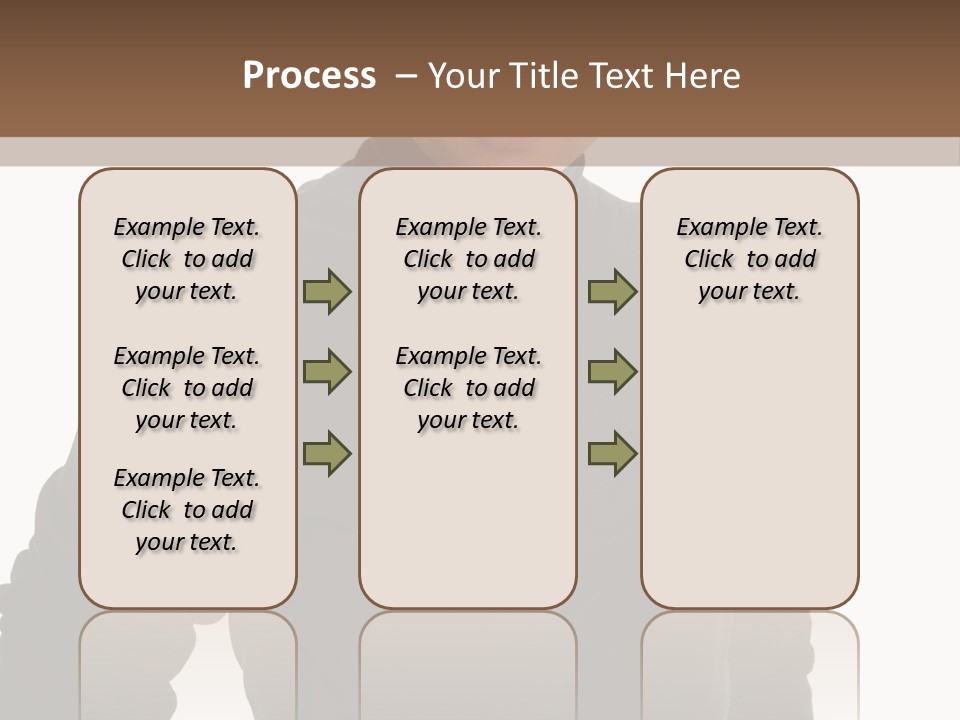 Process – Your Title Text Here

Example Text. Click to add your text.

Example Text. Click to add your text.

Example Text. Click to add your text.

Example Text. Click to add your text.

Example Text. Click to add your text.

Example Text. Click to add your text.